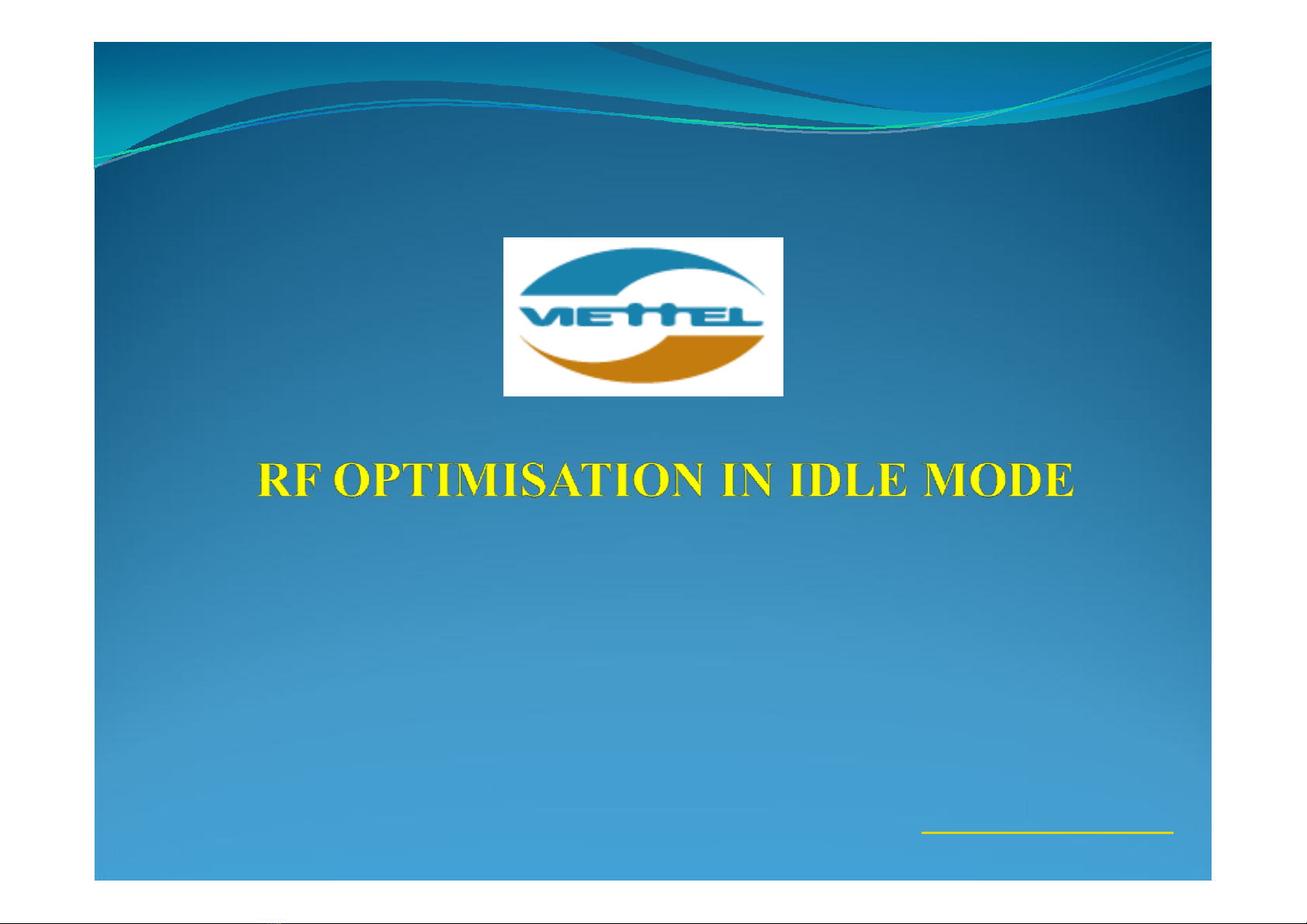 VIETTEL

RF OPTIMISATION IN IDLE MODE